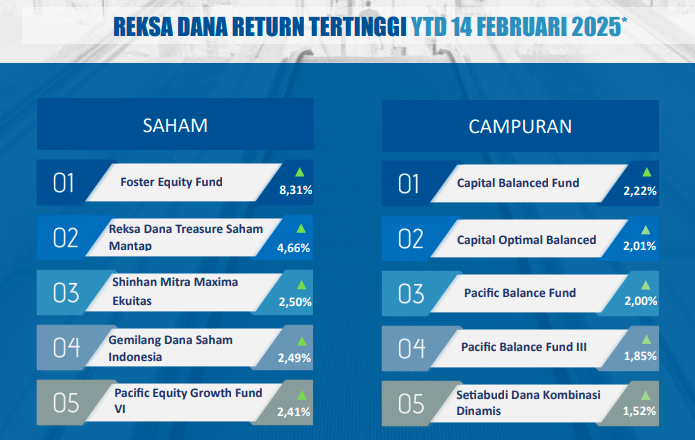 REKSA DANA RETURN TERTINGGI YTD 14 FEBRUARI 2025*

SAHAM

01 Foster Equity Fund 8,31%

02 Reksa Dana Treasure Saham Mantap 4,66%

03 Shinhan Mitra Maxima Ekuitas 2,50%

04 Gemilang Dana Saham Indonesia 2,49%

05 Pacific Equity Growth Fund VI 2,41%

CAMPURAN

01 Capital Balanced Fund 2,22%

02 Capital Optimal Balanced 2,01%

03 Pacific Balance Fund 2,00%

04 Pacific Balance Fund III 1,85%

05 Setiabudi Dana Kombinasi Dinamis 1,52%